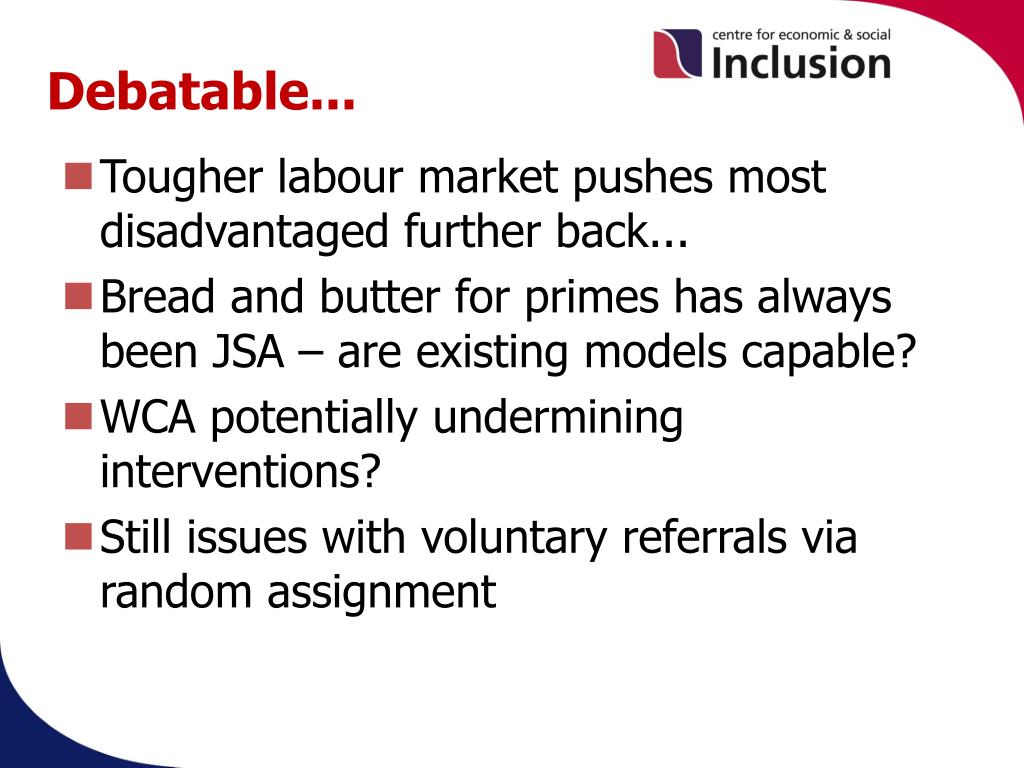 centre for economic & social
Inclusion

Debatable...

Tougher labour market pushes most disadvantaged further back...

Bread and butter for primes has always been JSA – are existing models capable?

WCA potentially undermining interventions?

Still issues with voluntary referrals via random assignment